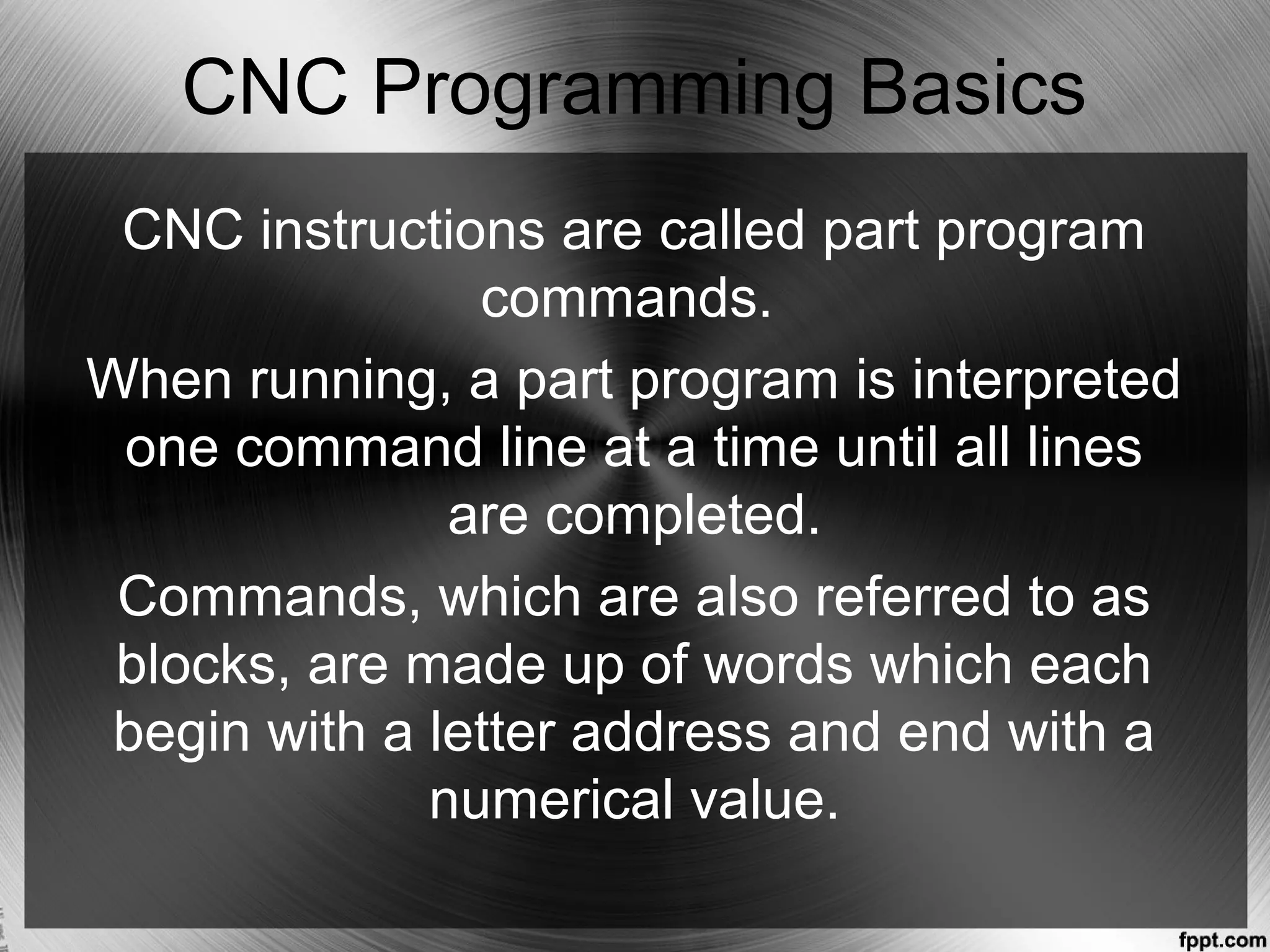 CNC Programming Basics

CNC instructions are called part program commands.

When running, a part program is interpreted one command line at a time until all lines are completed.

Commands, which are also referred to as blocks, are made up of words which each begin with a letter address and end with a numerical value.

fppt.com